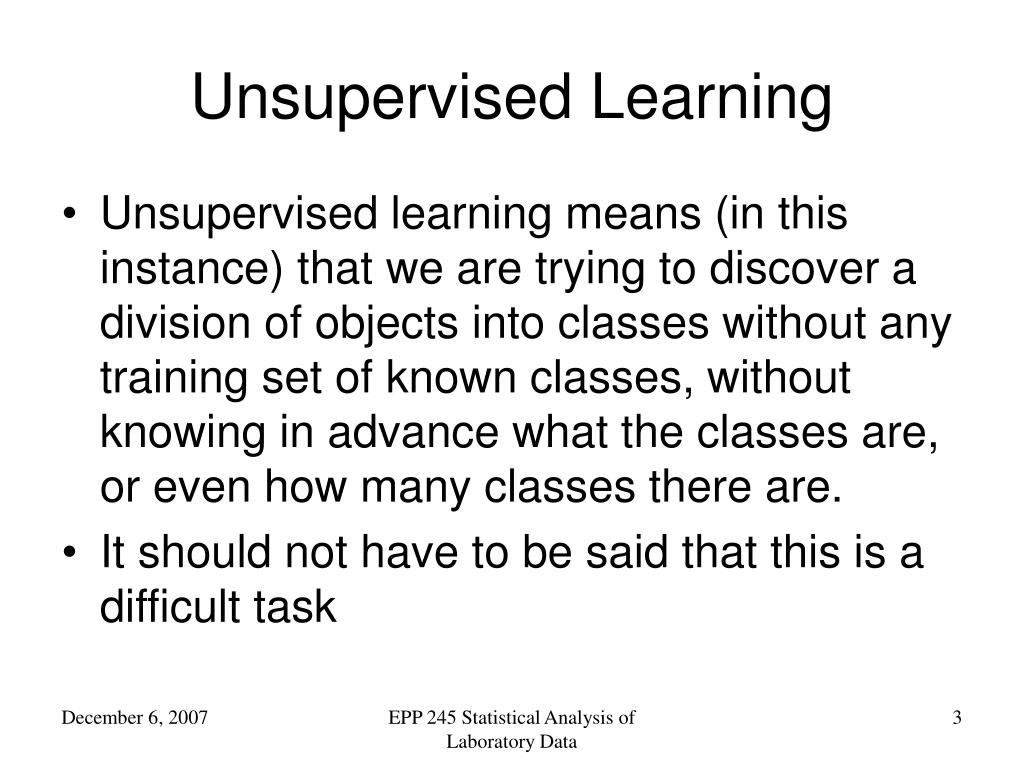 Unsupervised Learning

• Unsupervised learning means (in this instance) that we are trying to discover a division of objects into classes without any training set of known classes, without knowing in advance what the classes are, or even how many classes there are.
• It should not have to be said that this is a difficult task

December 6, 2007

EPP 245 Statistical Analysis of Laboratory Data

3